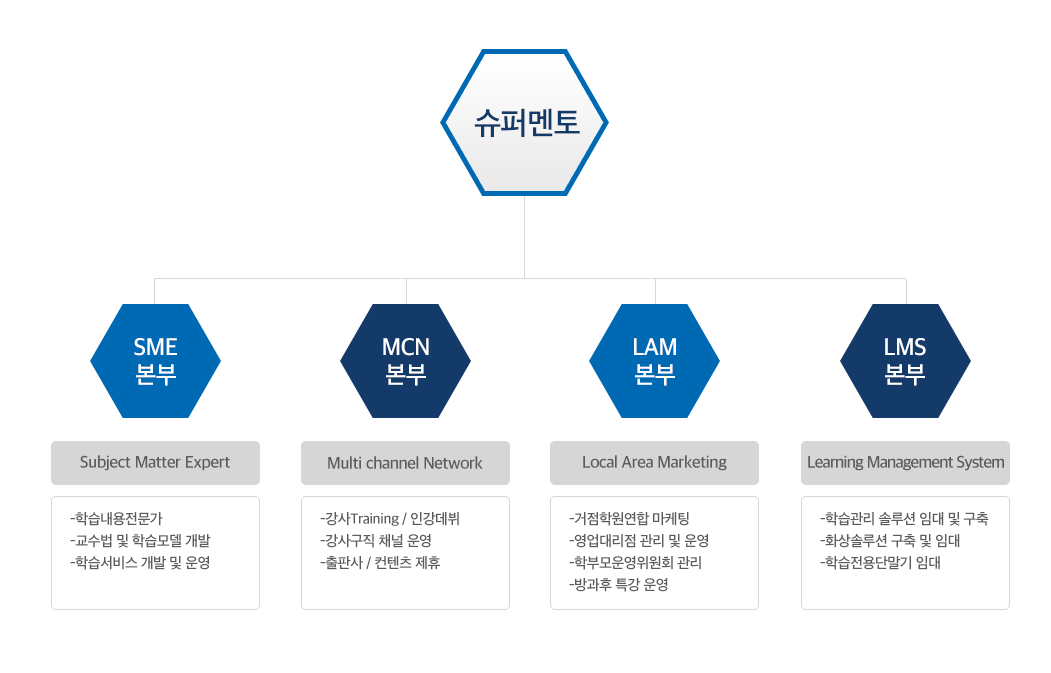 슈퍼멘토

SME
본부

Subject Matter Expert

-학습내용전문가
-교수법 및 학습모델 개발
-학습서비스 개발 및 운영

MCN
본부

Multi channel Network

-강사Training / 인강데뷔
-강사구직 채널 운영
-출판사 / 컨텐츠 제휴

LAM
본부

Local Area Marketing

-거점학원연합 마케팅
-영업대리점 관리 및 운영
-학부모운영위원회 관리
-방과후 특강 운영

LMS
본부

Learning Management System

-학습관리 솔루션 임대 및 구축
-화상솔루션 구축 및 임대
-학습전용단말기 임대